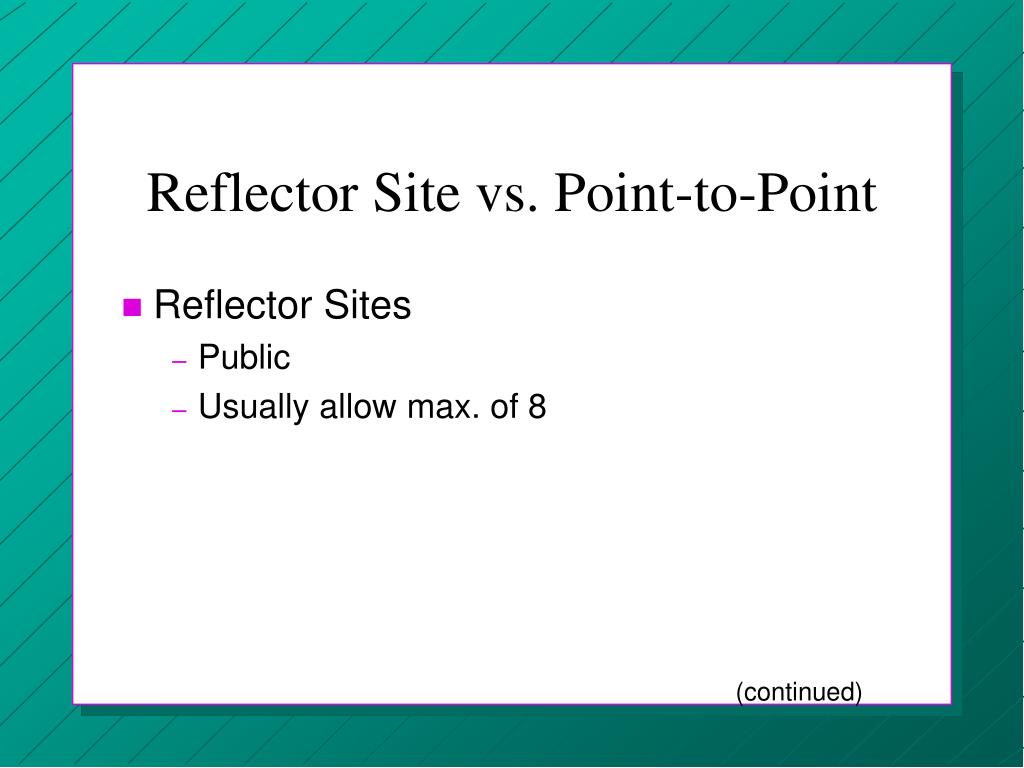 Reflector Site vs. Point-to-Point

Reflector Sites
– Public
– Usually allow max. of 8

(continued)